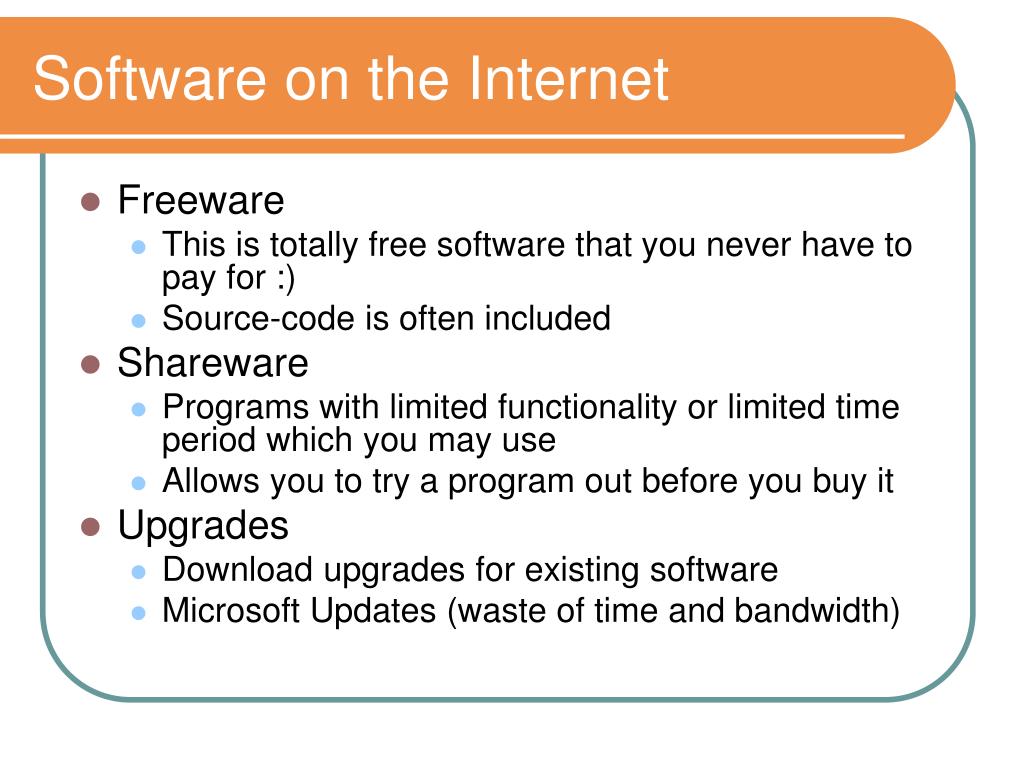 Software on the Internet

- Freeware
  - This is totally free software that you never have to pay for :)
  - Source-code is often included
- Shareware
  - Programs with limited functionality or limited time period which you may use
  - Allows you to try a program out before you buy it
- Upgrades
  - Download upgrades for existing software
  - Microsoft Updates (waste of time and bandwidth)